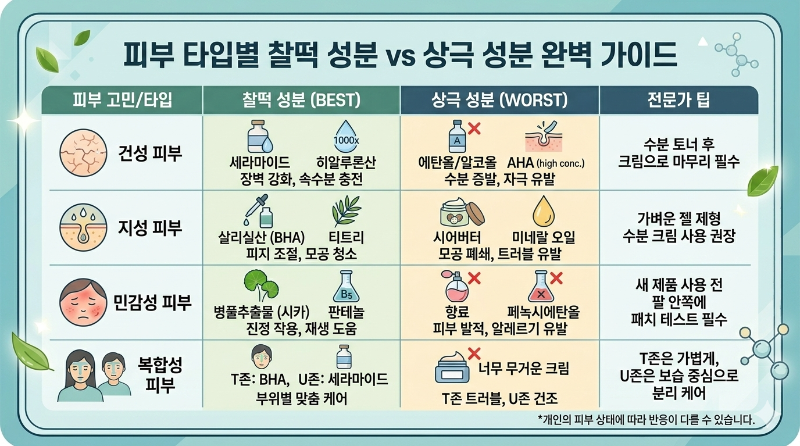 피부 타입별 찰떡 성분 vs 상극 성분 완벽 가이드

| 피부 고민/타입 | 찰떡 성분 (BEST) | 상극 성분 (WORST) | 전문가 팁 |
|---|---|---|---|
| 건성 피부 | 1000x 세라마이드 히알루론산 장벽 강화, 속수분 충전 | A 에탄올/알코올 AHA (high conc.) 수분 증발, 자극 유발 | 수분 토너 후 크림으로 마무리 필수 |
| 지성 피부 | 살리실산 (BHA) 티트리 피지 조절, 모공 청소 | 시어버터 미네랄 오일 모공 폐쇄, 트러블 유발 | 가벼운 젤 제형 수분 크림 사용 권장 |
| 민감성 피부 | B5 병풀추출물 (시카) 판테놀 진정 작용, 재생 도움 | 향료 페녹시에탄올 피부 발적, 알레르기 유발 | 새 제품 사용 전 팔 안쪽에 패치 테스트 필수 |
| 복합성 피부 | T존: BHA, U존: 세라마이드 부위별 맞춤 케어 | 너무 무거운 크림 T존 트러블, U존 건조 | T존은 가볍게, U존은 보습 중심으로 분리 케어 |

*개인의 피부 상태에 따라 반응이 다를 수 있습니다.